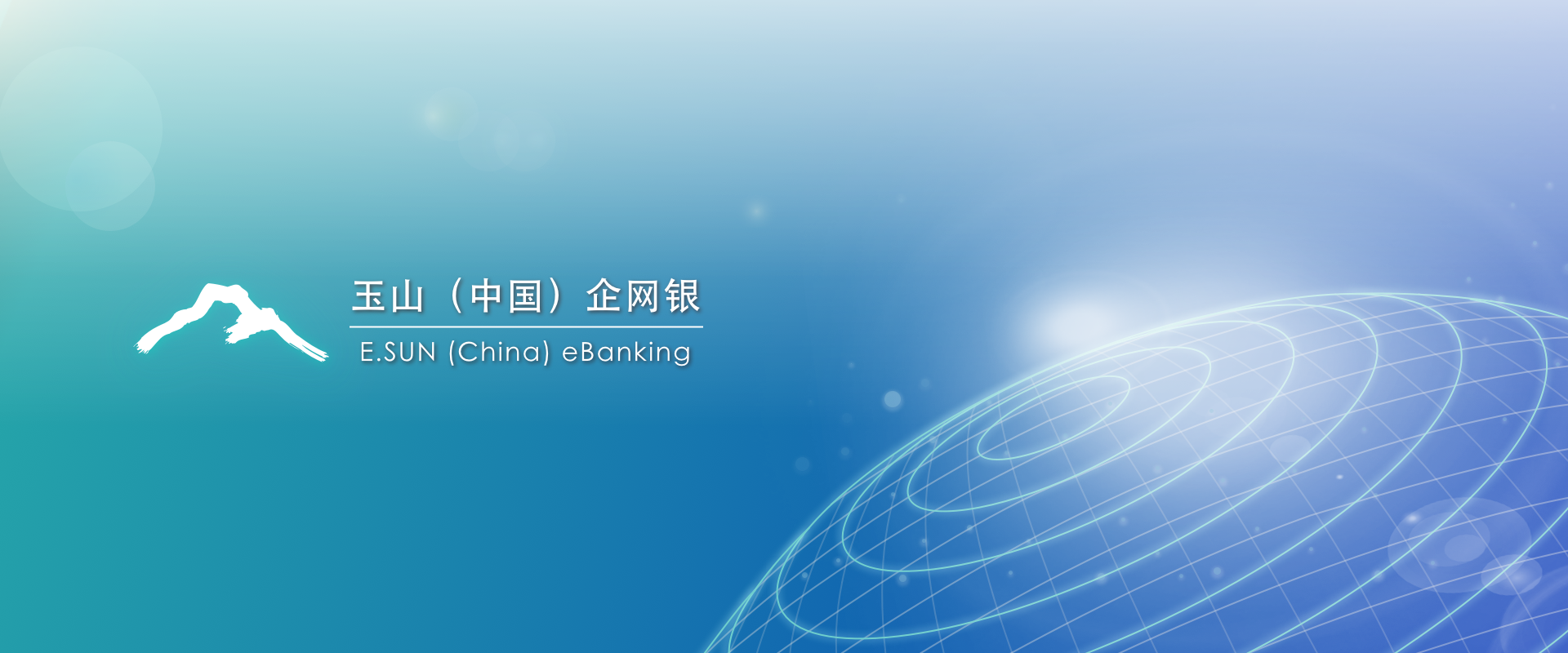 玉山（中国）企网银
E.SUN (China) eBanking